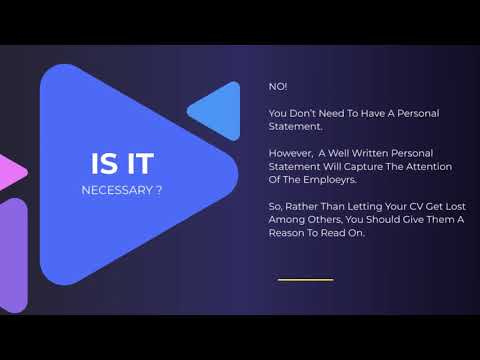 IS IT
NECESSARY ?

NO!

You Don't Need To Have A Personal Statement.

However, A Well Written Personal Statement Will Capture The Attention Of The Emploeyrs.

So, Rather Than Letting Your CV Get Lost Among Others, You Should Give Them A Reason To Read On.